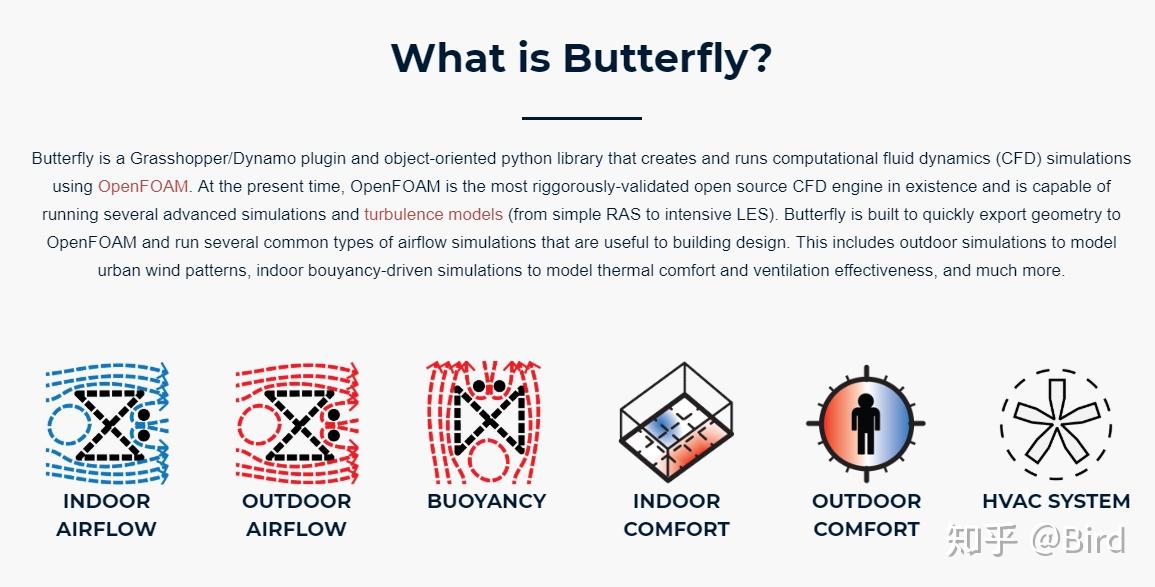 What is Butterfly?

Butterfly is a Grasshopper/Dynamo plugin and object-oriented python library that creates and runs computational fluid dynamics (CFD) simulations using OpenFOAM. At the present time, OpenFOAM is the most riggorously-validated open source CFD engine in existence and is capable of running several advanced simulations and turbulence models (from simple RAS to intensive LES). Butterfly is built to quickly export geometry to OpenFOAM and run several common types of airflow simulations that are useful to building design. This includes outdoor simulations to model urban wind patterns, indoor bouyancy-driven simulations to model thermal comfort and ventilation effectiveness, and much more.

INDOOR AIRFLOW

OUTDOOR AIRFLOW

BUOYANCY

INDOOR COMFORT

OUTDOOR COMFORT

HVAC SYSTEM

知乎 @Bird